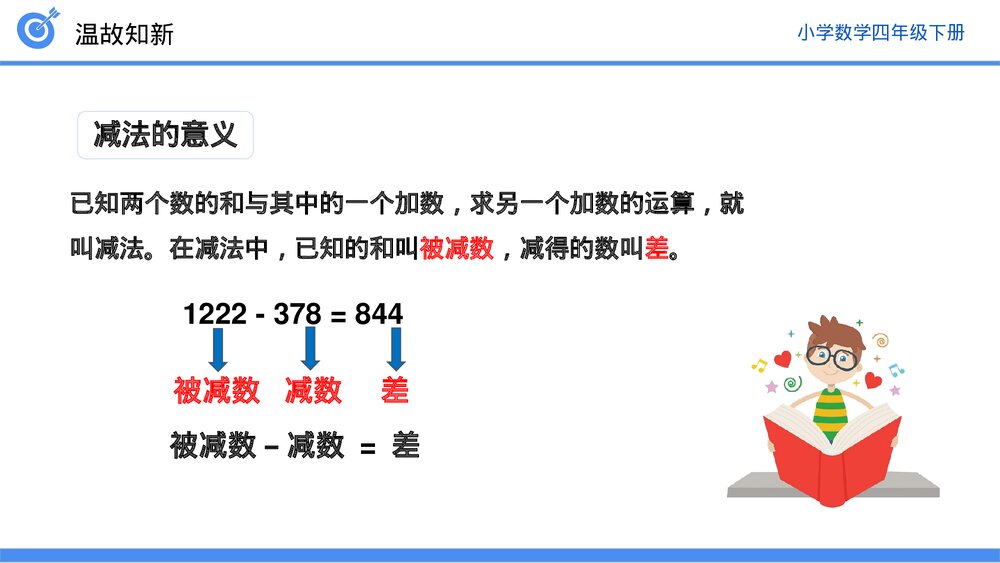 温故知新

小学数学四年级下册

减法的意义

已知两个数的和与其中的一个加数，求另一个加数的运算，就叫减法。在减法中，已知的和叫被减数，减得的数叫差。

$1222 - 378 = 844$

被减数　减数　差

被减数 – 减数 = 差